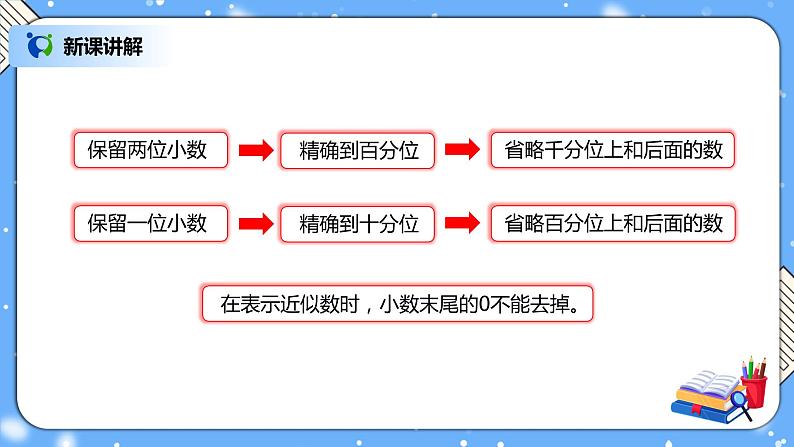 新课讲解

保留两位小数 精确到百分位 省略千分位上和后面的数

保留一位小数 精确到十分位 省略百分位上和后面的数

在表示近似数时，小数末尾的0不能去掉。